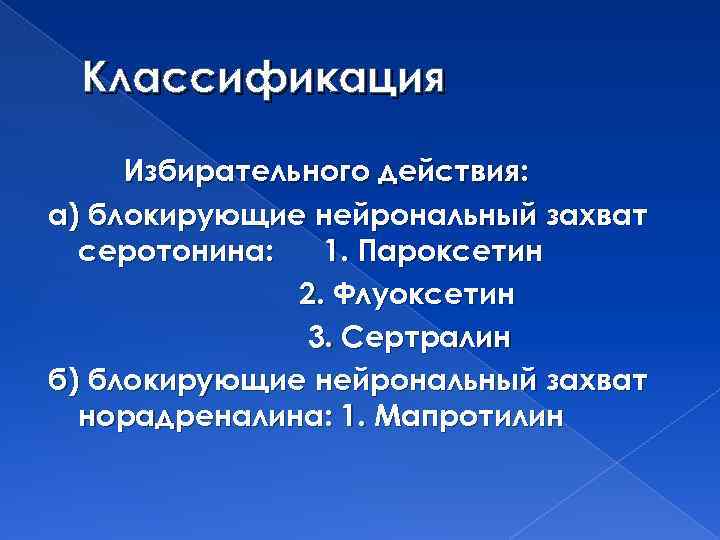 Классификация

Избирательного действия:

а) блокирующие нейрональный захват серотонина: 1. Пароксетин

2. Флуоксетин

3. Сертралин

б) блокирующие нейрональный захват норадреналина: 1. Мапротилин